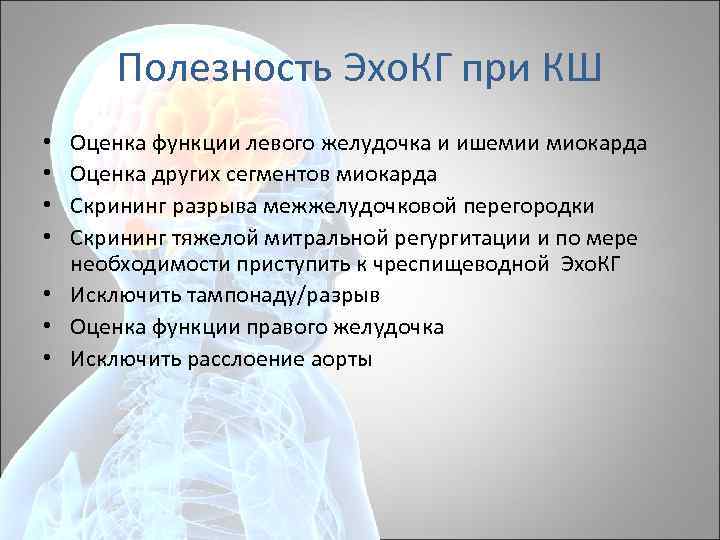 Полезность ЭхоКГ при КШ

• Оценка функции левого желудочка и ишемии миокарда
• Оценка других сегментов миокарда
• Скрининг разрыва межжелудочковой перегородки
• Скрининг тяжелой митральной регургитации и по мере необходимости приступить к чреспищеводной ЭхоКГ
• Исключить тампонаду/разрыв
• Оценка функции правого желудочка
• Исключить расслоение аорты